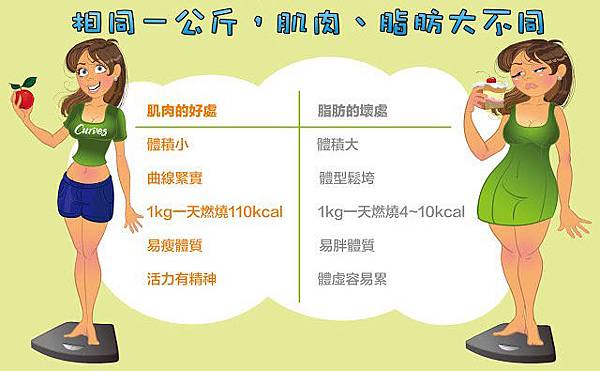 相同一公斤，肌肉、脂肪大不同

Curves

| 肌肉的好處 | 脂肪的壞處 |
|---|---|
| 體積小 | 體積大 |
| 曲線緊實 | 體型鬆垮 |
| 1kg一天燃燒110kcal | 1kg一天燃燒4~10kcal |
| 易瘦體質 | 易胖體質 |
| 活力有精神 | 體虛容易累 |